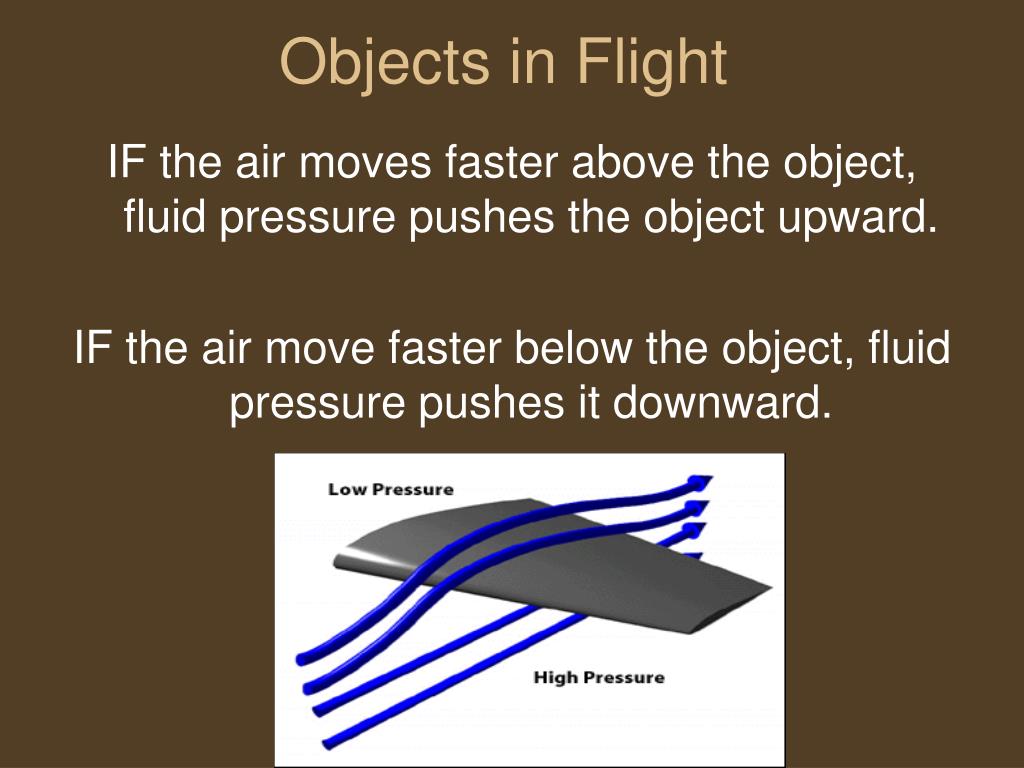 Objects in Flight

IF the air moves faster above the object, fluid pressure pushes the object upward.

IF the air move faster below the object, fluid pressure pushes it downward.

Low Pressure

High Pressure